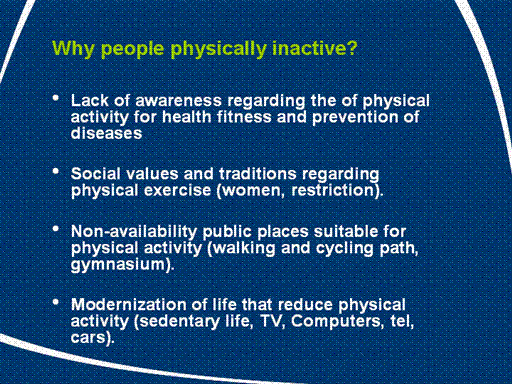 Why people physically inactive?

• Lack of awareness regarding the of physical activity for health fitness and prevention of diseases

• Social values and traditions regarding physical exercise (women, restriction).

• Non-availability public places suitable for physical activity (walking and cycling path, gymnasium).

• Modernization of life that reduce physical activity (sedentary life, TV, Computers, tel, cars).